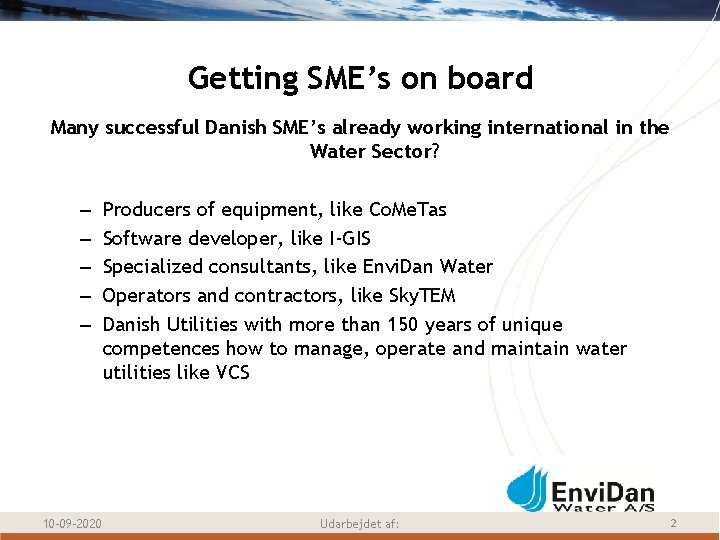 Getting SME’s on board

Many successful Danish SME’s already working international in the Water Sector?

– Producers of equipment, like CoMeTas
– Software developer, like I-GIS
– Specialized consultants, like EnviDan Water
– Operators and contractors, like SkyTEM
– Danish Utilities with more than 150 years of unique competences how to manage, operate and maintain water utilities like VCS

EnviDan
Water A/S

10-09-2020

Udarbejdet af:

2